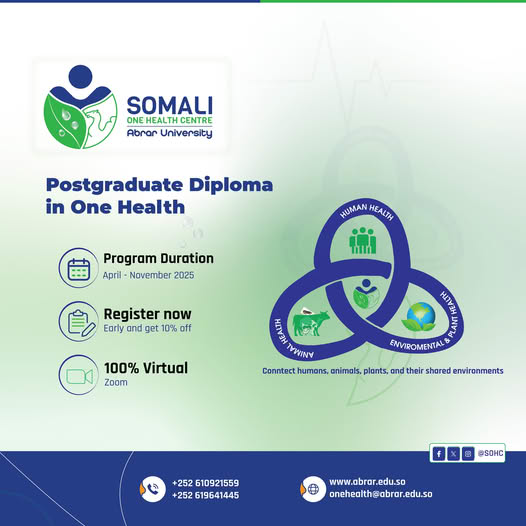 SOMALI
ONE HEALTH CENTRE
Abrar University

Postgraduate Diploma in One Health

Program Duration
April - November 2025

Register now
Early and get 10% off

100% Virtual
Zoom

HUMAN HEALTH
ANIMAL HEALTH
ENVIROMENTAL & PLANT HEALTH

Conntect humans, animals, plants, and their shared environments

@SOHC

+252 610921559
+252 619641445

www.abrar.edu.so
onehealth@abrar.edu.so